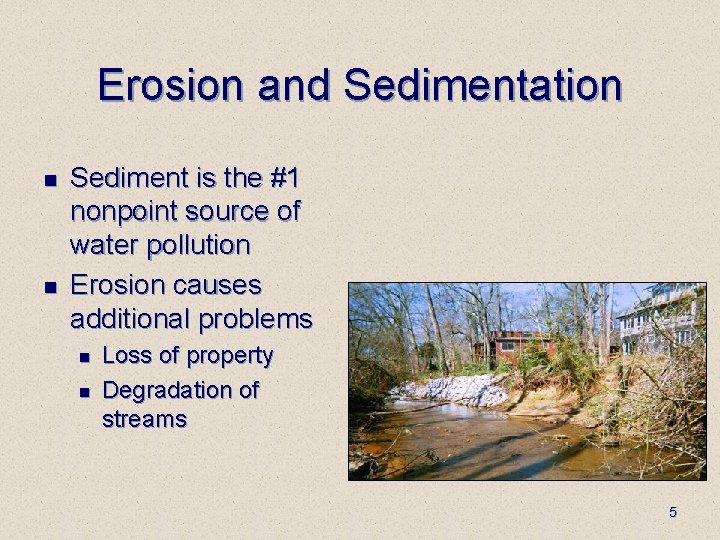 Erosion and Sedimentation

- Sediment is the #1 nonpoint source of water pollution
- Erosion causes additional problems
  - Loss of property
  - Degradation of streams

5